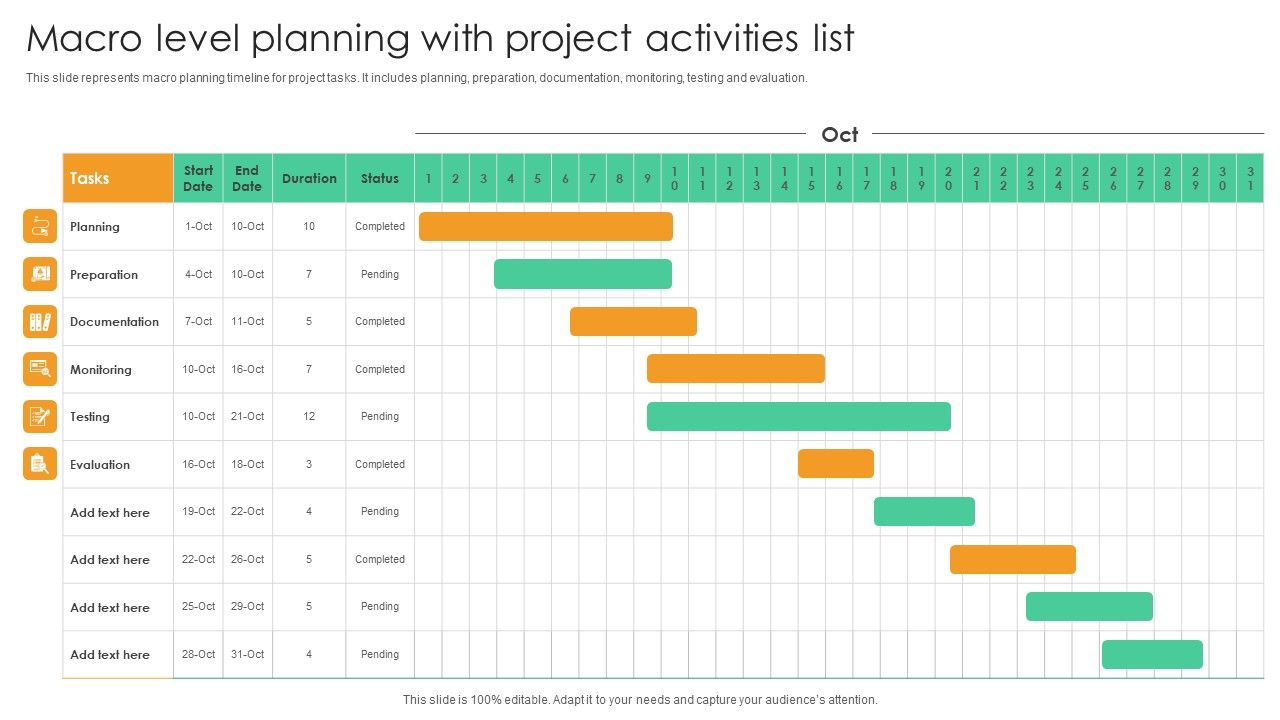 Macro level planning with project activities list

This slide represents macro planning timeline for project tasks. It includes planning, preparation, documentation, monitoring, testing and evaluation.

Oct

| Tasks | Start Date | End Date | Duration | Status | 1 | 2 | 3 | 4 | 5 | 6 | 7 | 8 | 9 | 10 | 11 | 12 | 13 | 14 | 15 | 16 | 17 | 18 | 19 | 20 | 21 | 22 | 23 | 24 | 25 | 26 | 27 | 28 | 29 | 30 | 31 |
|---|---|---|---|---|---|---|---|---|---|---|---|---|---|---|---|---|---|---|---|---|---|---|---|---|---|---|---|---|---|---|---|---|---|---|---|
| Planning | 1-Oct | 10-Oct | 10 | Completed | | | | | | | | | | | | | | | | | | | | | | | | | | | | | | | |
| Preparation | 4-Oct | 10-Oct | 7 | Pending | | | | | | | | | | | | | | | | | | | | | | | | | | | | | | | |
| Documentation | 7-Oct | 11-Oct | 5 | Completed | | | | | | | | | | | | | | | | | | | | | | | | | | | | | | | |
| Monitoring | 10-Oct | 16-Oct | 7 | Completed | | | | | | | | | | | | | | | | | | | | | | | | | | | | | | | |
| Testing | 10-Oct | 21-Oct | 12 | Pending | | | | | | | | | | | | | | | | | | | | | | | | | | | | | | | |
| Evaluation | 16-Oct | 18-Oct | 3 | Completed | | | | | | | | | | | | | | | | | | | | | | | | | | | | | | | |
| Add text here | 19-Oct | 22-Oct | 4 | Pending | | | | | | | | | | | | | | | | | | | | | | | | | | | | | | | |
| Add text here | 22-Oct | 26-Oct | 5 | Completed | | | | | | | | | | | | | | | | | | | | | | | | | | | | | | | |
| Add text here | 25-Oct | 29-Oct | 5 | Pending | | | | | | | | | | | | | | | | | | | | | | | | | | | | | | | |
| Add text here | 28-Oct | 31-Oct | 4 | Pending | | | | | | | | | | | | | | | | | | | | | | | | | | | | | | | |

This slide is 100% editable. Adapt it to your needs and capture your audience's attention.